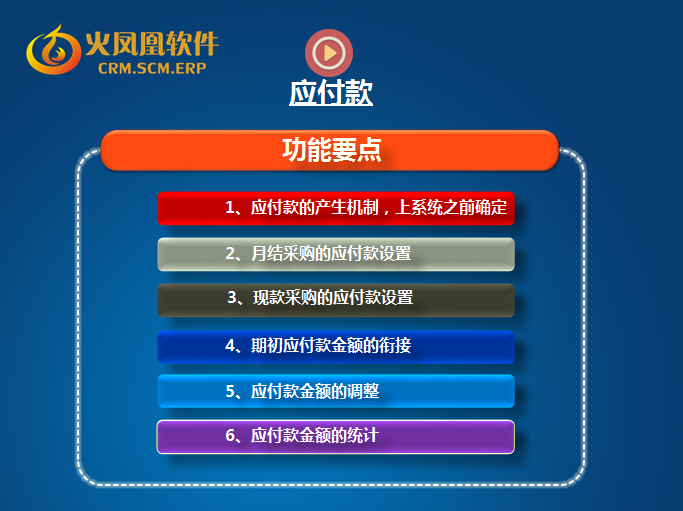 火凤凰软件
CRM.SCM.ERP

应付款

功能要点

1、应付款的产生机制，上系统之前确定

2、月结采购的应付款设置

3、现款采购的应付款设置

4、期初应付款金额的衔接

5、应付款金额的调整

6、应付款金额的统计